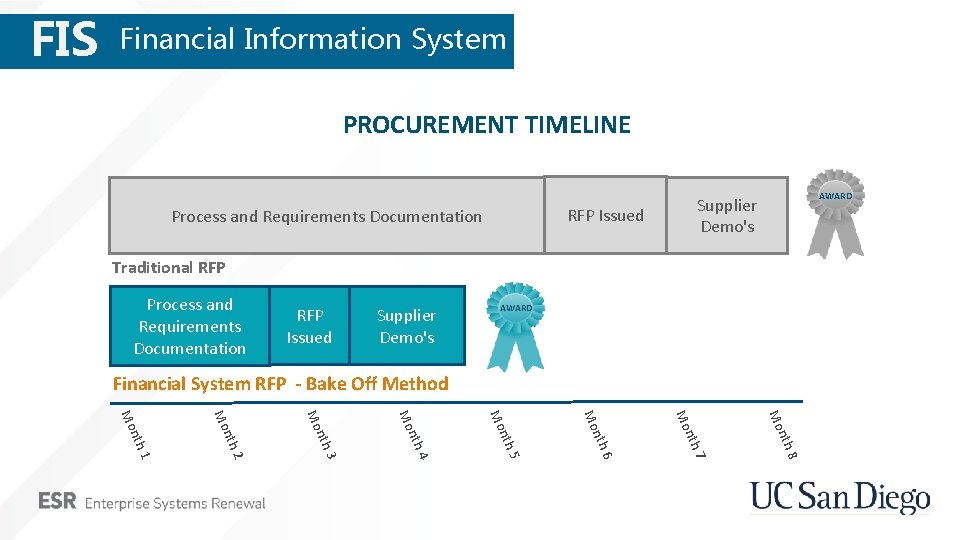 FIS Financial Information System

PROCUREMENT TIMELINE

Process and Requirements Documentation

RFP Issued

Supplier Demo's

AWARD

Traditional RFP

Process and Requirements Documentation

RFP Issued

Supplier Demo's

AWARD

Financial System RFP - Bake Off Method

Month 1

Month 2

Month 3

Month 4

Month 5

Month 6

Month 7

Month 8

ESR Enterprise Systems Renewal

UC San Diego